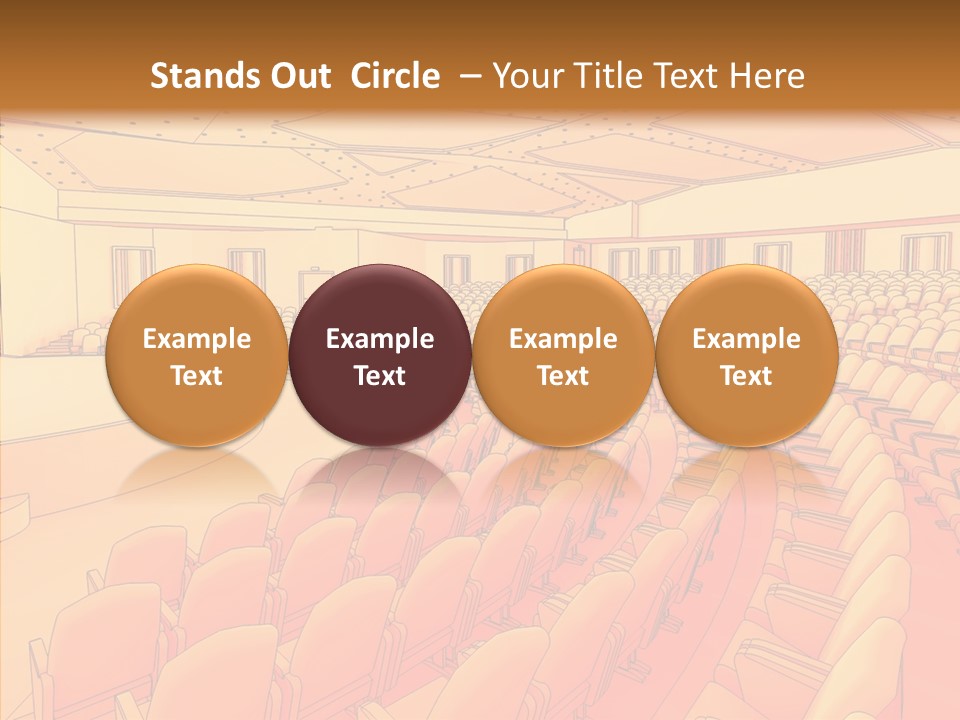 Stands Out Circle – Your Title Text Here

Example Text

Example Text

Example Text

Example Text